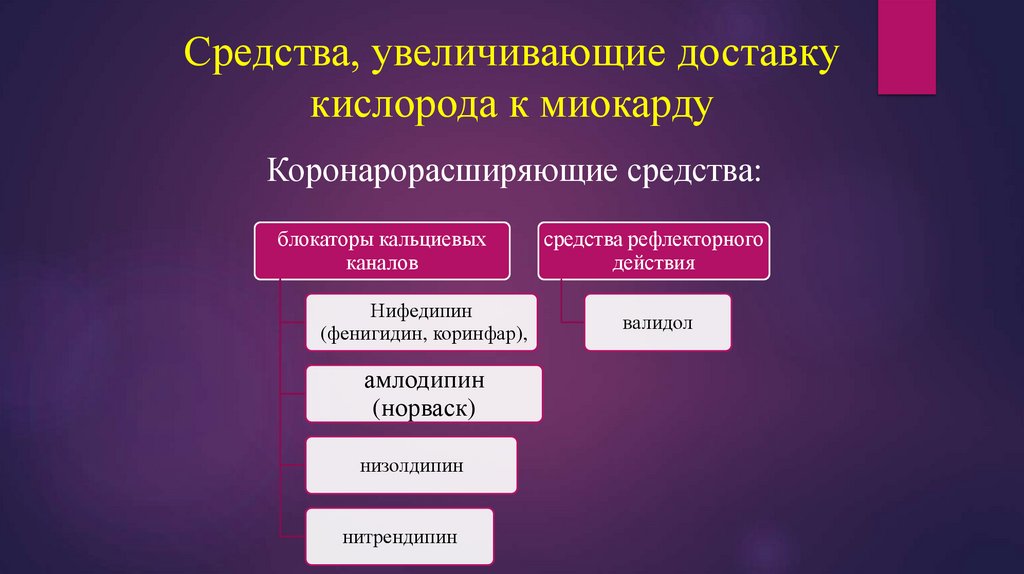 Средства, увеличивающие доставку кислорода к миокарду

Коронарорасширяющие средства:

блокаторы кальциевых каналов

Нифедипин (фенигидин, коринфар),

амлодипин (норваск)

низолдипин

нитрендипин

средства рефлекторного действия

валидол